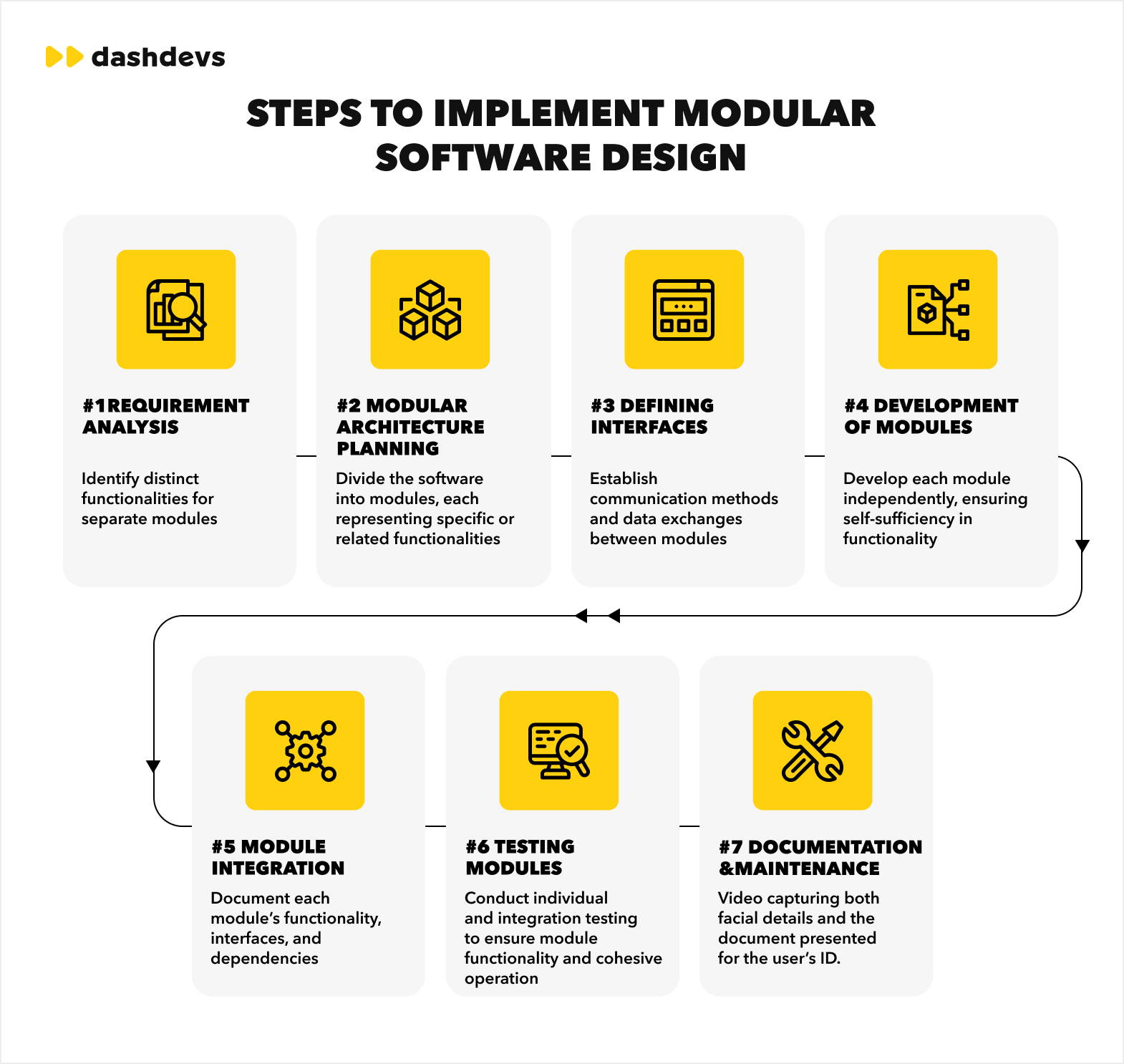 dashdevs

STEPS TO IMPLEMENT MODULAR SOFTWARE DESIGN

#1REQUIREMENT ANALYSIS

Identify distinct functionalities for separate modules

#2 MODULAR ARCHITECTURE PLANNING

Divide the software into modules, each representing specific or related functionalities

#3 DEFINING INTERFACES

Establish communication methods and data exchanges between modules

#4 DEVELOPMENT OF MODULES

Develop each module independently, ensuring self-sufficiency in functionality

#5 MODULE INTEGRATION

Document each module's functionality, interfaces, and dependencies

#6 TESTING MODULES

Conduct individual and integration testing to ensure module functionality and cohesive operation

#7 DOCUMENTATION &MAINTENANCE

Video capturing both facial details and the document presented for the user's ID.